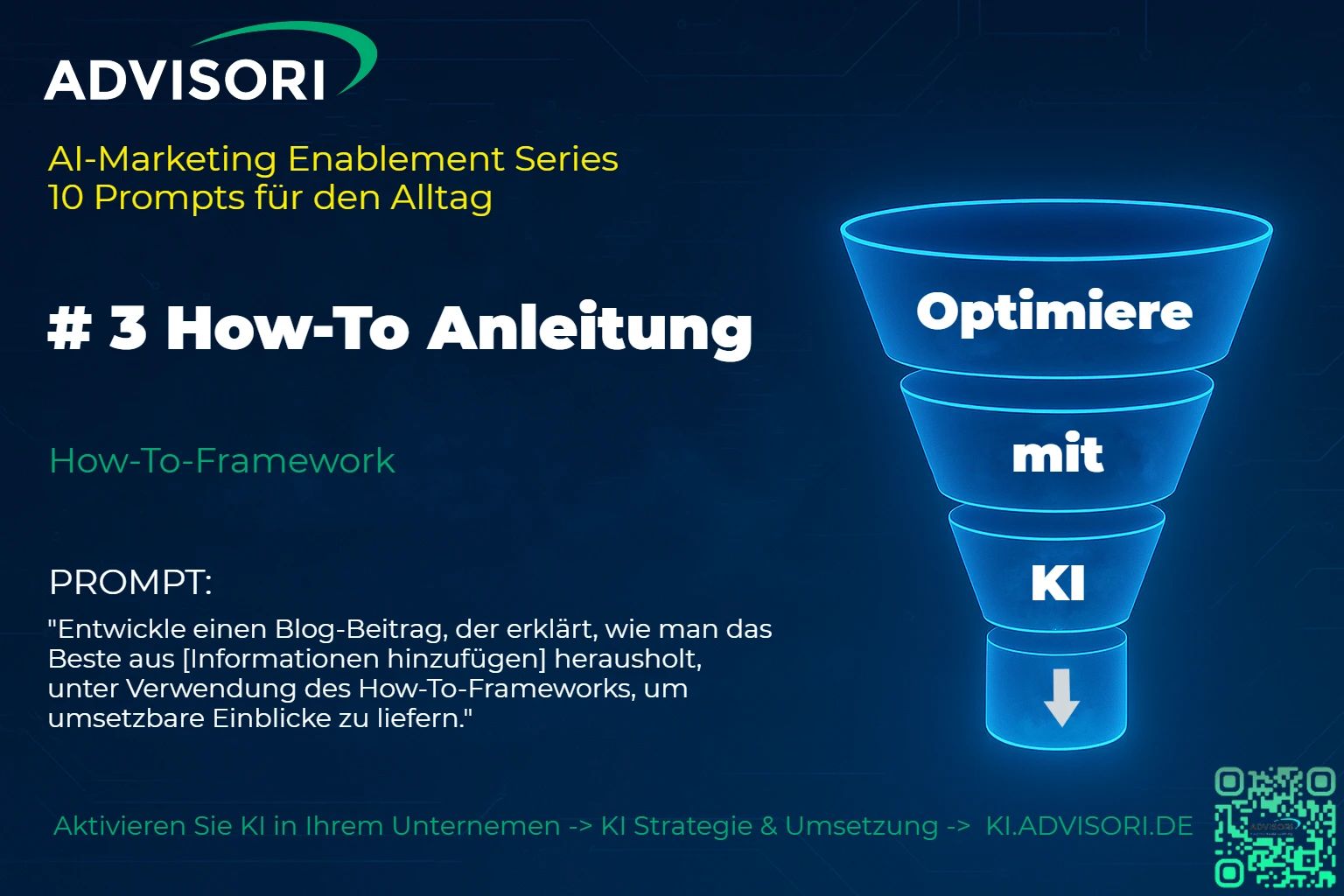 ADVISORI

AI-Marketing Enablement Series
10 Prompts für den Alltag

# 3 How-To Anleitung

How-To-Framework

PROMPT:

"Entwickle einen Blog-Beitrag, der erklärt, wie man das Beste aus [Informationen hinzufügen] herausholt, unter Verwendung des How-To-Frameworks, um umsetzbare Einblicke zu liefern."

Optimiere

mit

KI

Aktivieren Sie KI in Ihrem Unternemen -> KI Strategie & Umsetzung -> KI.ADVISORI.DE

ADVISORI